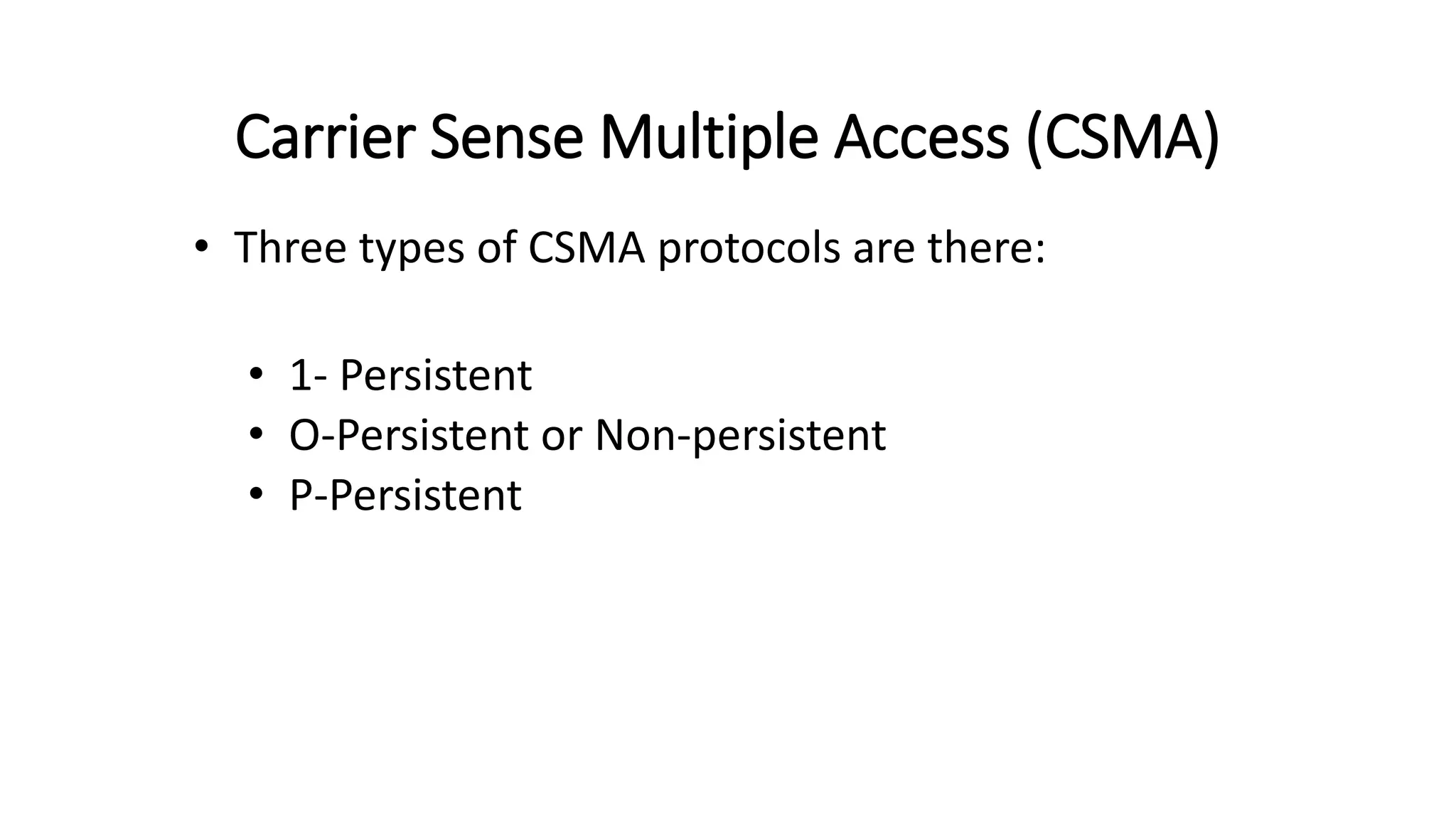 Carrier Sense Multiple Access (CSMA)

• Three types of CSMA protocols are there:

• 1- Persistent
• O-Persistent or Non-persistent
• P-Persistent